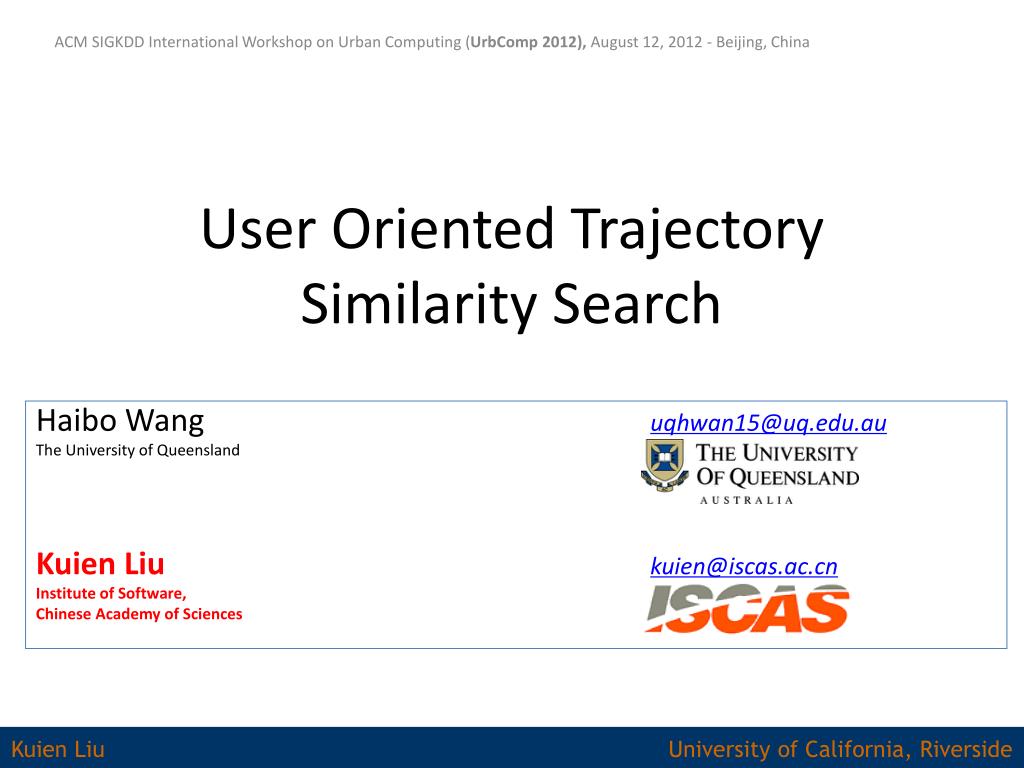 ACM SIGKDD International Workshop on Urban Computing (UrbComp 2012), August 12, 2012 - Beijing, China

User Oriented Trajectory Similarity Search

Haibo Wang
The University of Queensland

uqhwan15@uq.edu.au

THE UNIVERSITY OF QUEENSLAND
AUSTRALIA

Kuien Liu
Institute of Software, Chinese Academy of Sciences

kuien@iscas.ac.cn

ISCAS

Kuien Liu

University of California, Riverside